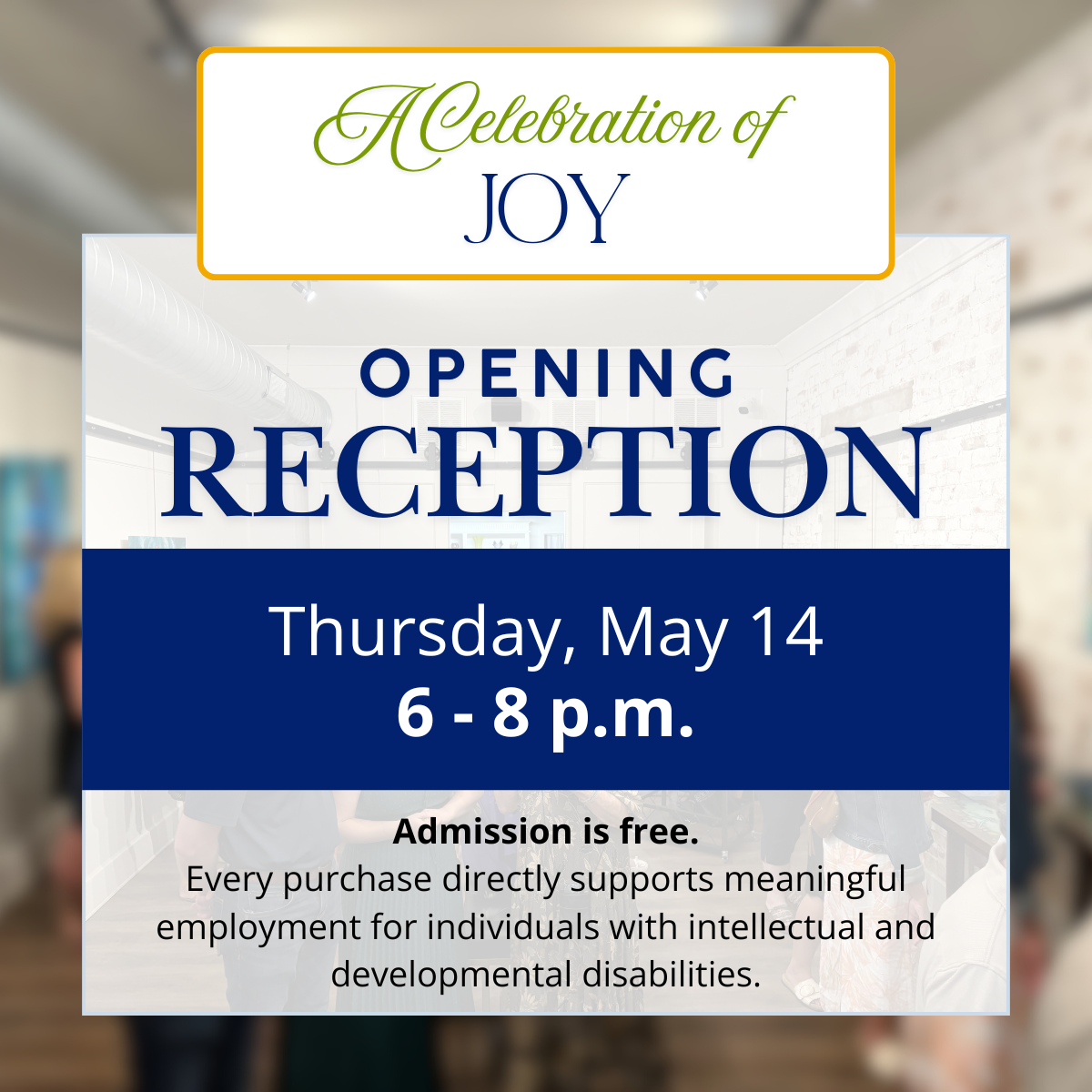 A Celebration of
JOY

OPENING
RECEPTION

Thursday, May 14
6 - 8 p.m.

Admission is free.
Every purchase directly supports meaningful employment for individuals with intellectual and developmental disabilities.